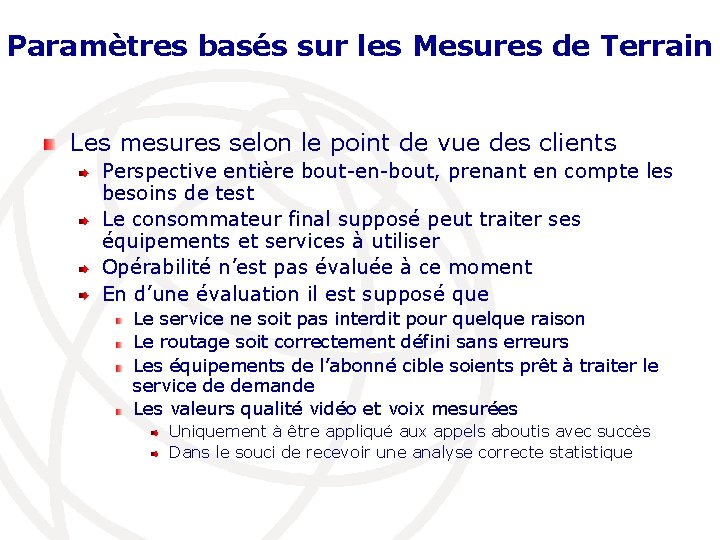 Paramètres basés sur les Mesures de Terrain

Les mesures selon le point de vue des clients

Perspective entière bout-en-bout, prenant en compte les besoins de test

Le consommateur final supposé peut traiter ses équipements et services à utiliser

Opérabilité n'est pas évaluée à ce moment

En d'une évaluation il est supposé que

Le service ne soit pas interdit pour quelque raison

Le routage soit correctement défini sans erreurs

Les équipements de l'abonné cible soients prêt à traiter le service de demande

Les valeurs qualité vidéo et voix mesurées

Uniquement à être appliqué aux appels aboutis avec succès

Dans le souci de recevoir une analyse correcte statistique